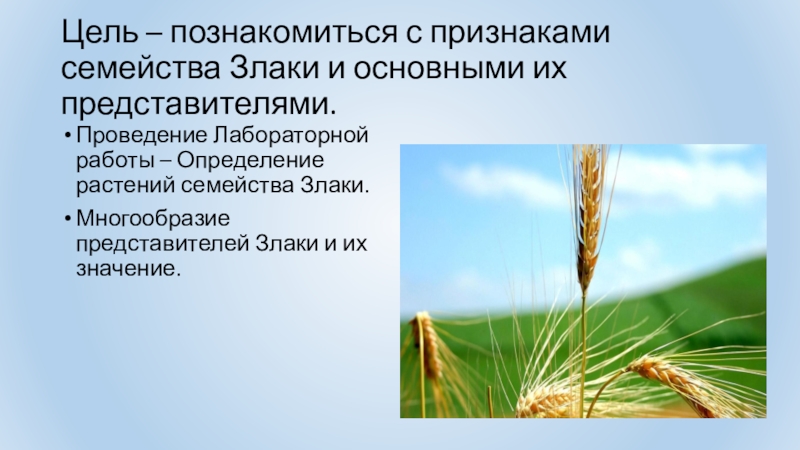 Цель – познакомиться с признаками семейства Злаки и основными их представителями.

• Проведение Лабораторной работы – Определение растений семейства Злаки.

• Многообразие представителей Злаки и их значение.